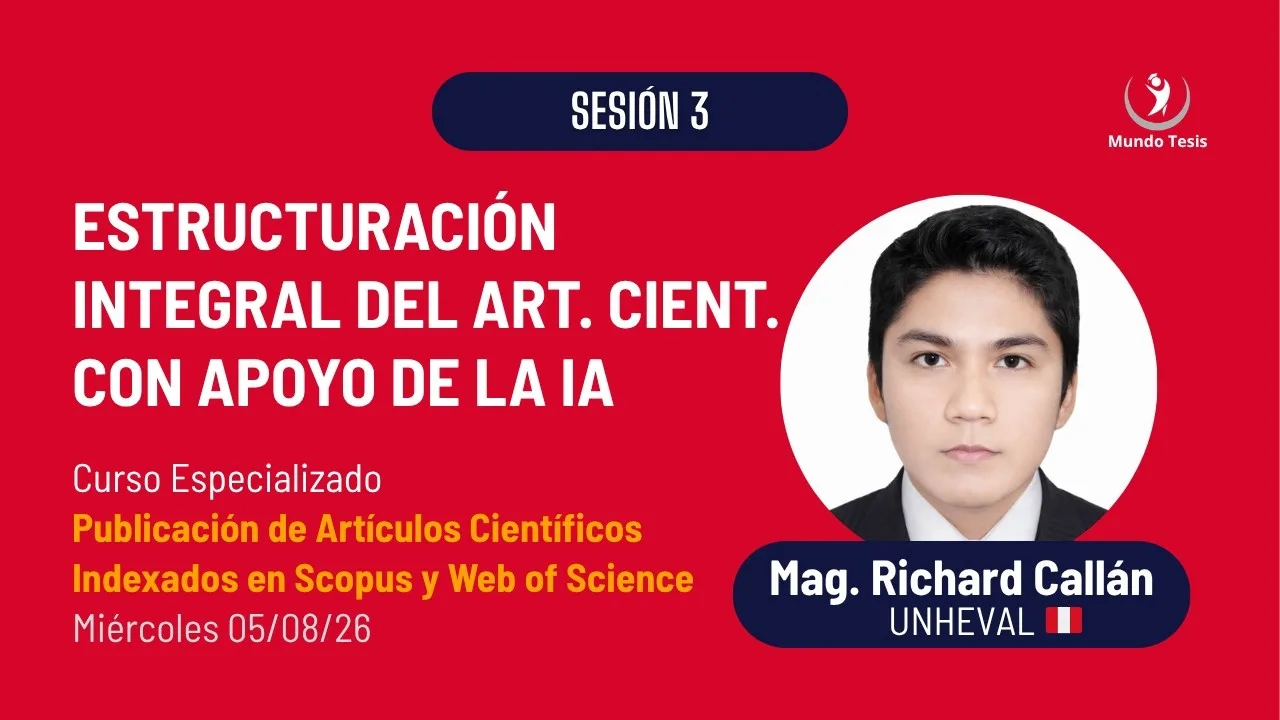 SESIÓN 3

Mundo Tesis

ESTRUCTURACIÓN INTEGRAL DEL ART. CIENT. CON APOYO DE LA IA

Curso Especializado
Publicación de Artículos Científicos Indexados en Scopus y Web of Science
Miércoles 05/08/26

Mag. Richard Callán
UNHEVAL